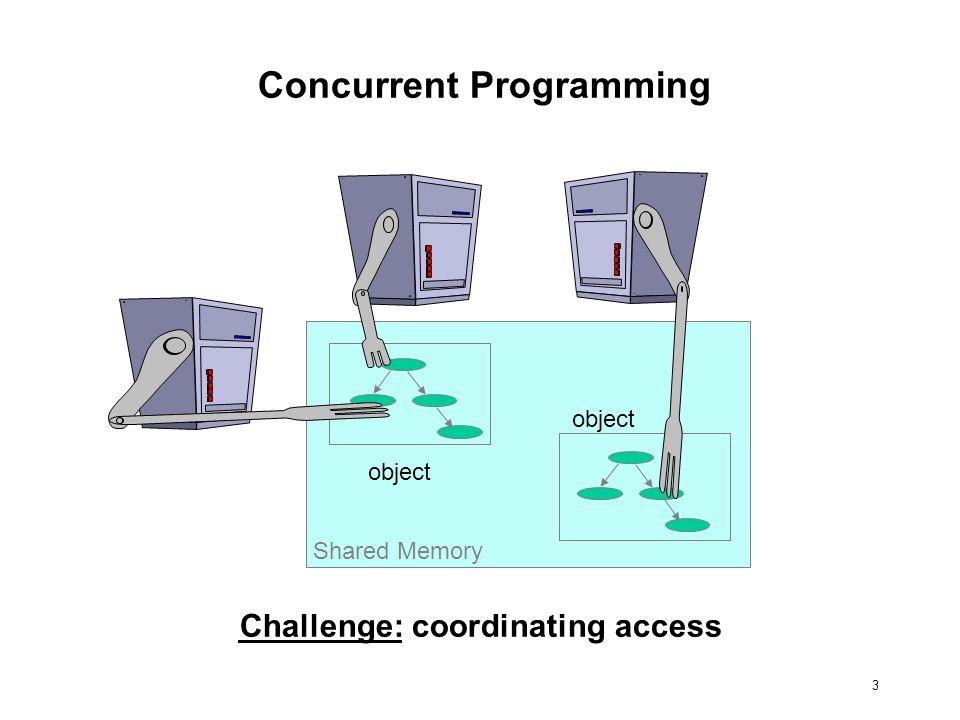 Concurrent Programming

object

object

Shared Memory

Challenge: coordinating access

3